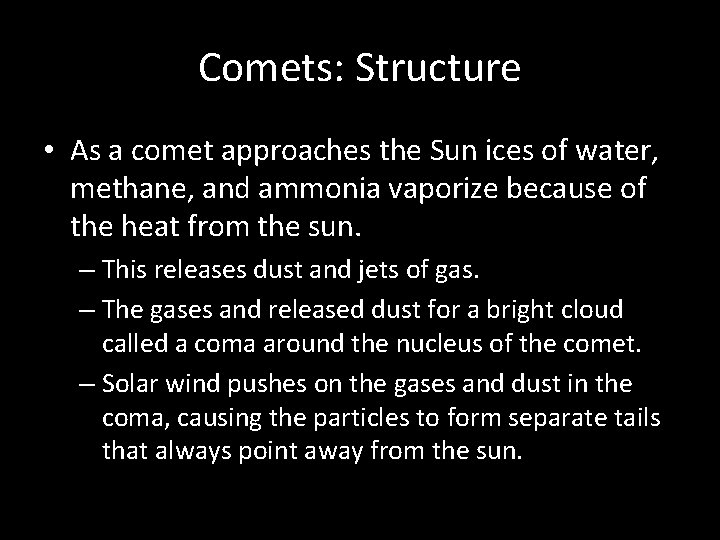 Comets: Structure

• As a comet approaches the Sun ices of water, methane, and ammonia vaporize because of the heat from the sun.

– This releases dust and jets of gas.

– The gases and released dust for a bright cloud called a coma around the nucleus of the comet.

– Solar wind pushes on the gases and dust in the coma, causing the particles to form separate tails that always point away from the sun.